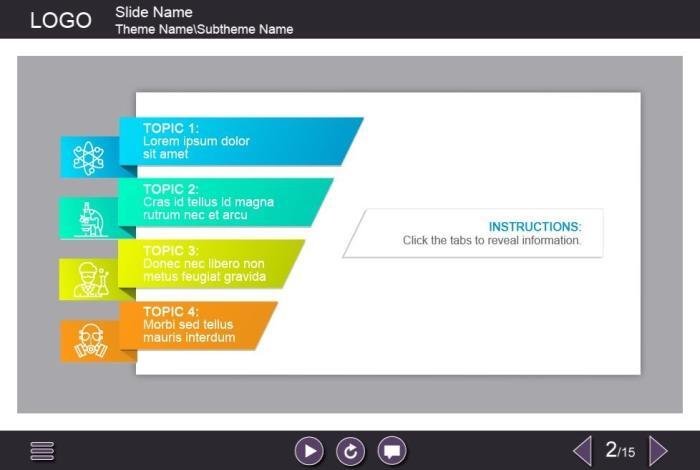 LOGO
Slide Name
Theme Name\Subtheme Name

TOPIC 1:
Lorem ipsum dolor sit amet

TOPIC 2:
Cras id tellus id magna rutrum nec et arcu

TOPIC 3:
Donec nec libero non metus feugiat gravida

TOPIC 4:
Morbi sed tellus mauris interdum

INSTRUCTIONS:
Click the tabs to reveal information.

2/15